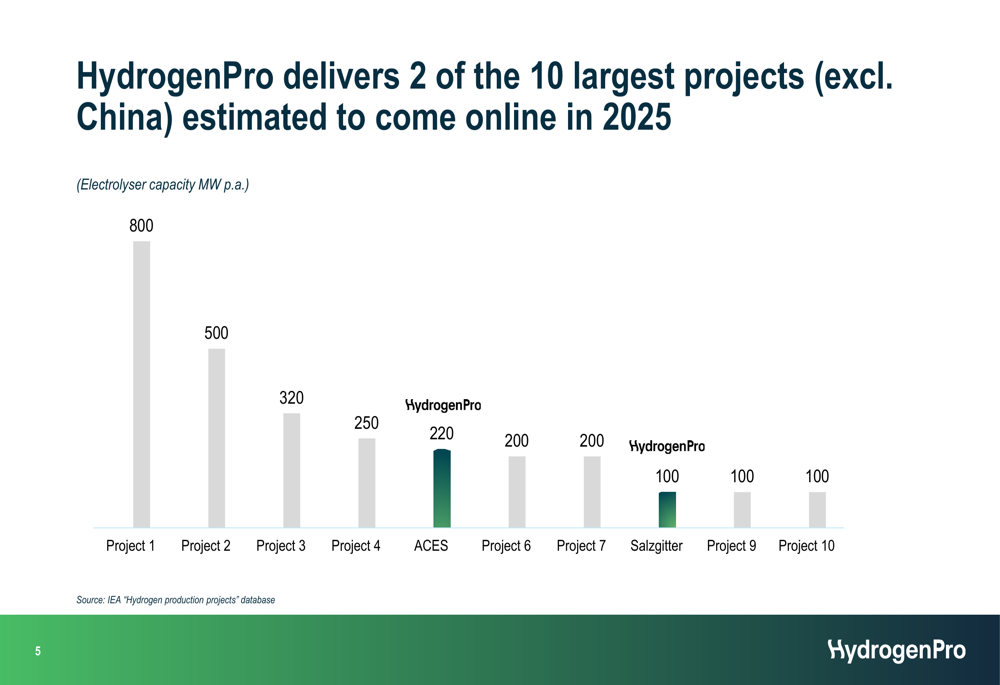 HydrogenPro delivers 2 of the 10 largest projects (excl. China) estimated to come online in 2025

(Electrolyser capacity MW p.a.)

800
500
320
250
HydrogenPro
220
200
200
HydrogenPro
100
100
100

Project 1 Project 2 Project 3 Project 4 ACES Project 6 Project 7 Salzgitter Project 9 Project 10

Source: IEA "Hydrogen production projects" database

5

HydrogenPro